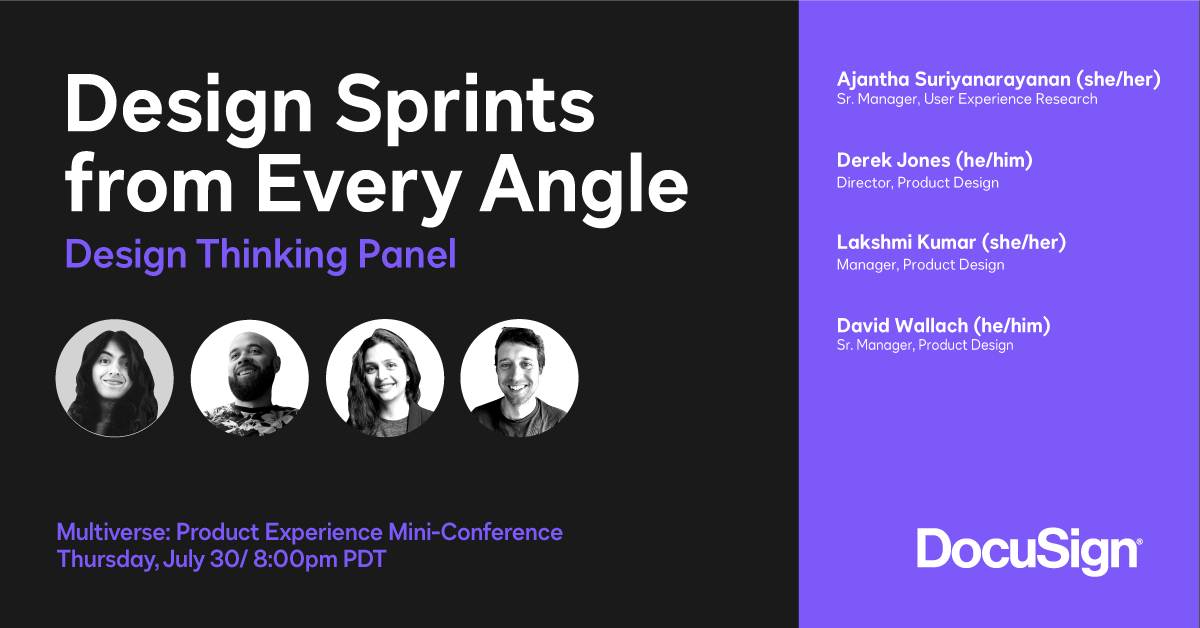 Design Sprints from Every Angle

Design Thinking Panel

Multiverse: Product Experience Mini-Conference
Thursday, July 30/ 8:00pm PDT

Ajantha Suriyanarayanan (she/her)
Sr. Manager, User Experience Research

Derek Jones (he/him)
Director, Product Design

Lakshmi Kumar (she/her)
Manager, Product Design

David Wallach (he/him)
Sr. Manager, Product Design

DocuSign®